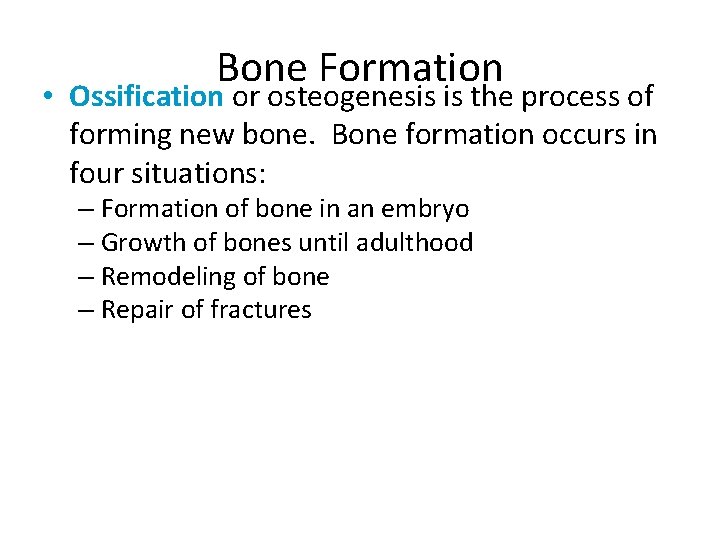 Bone Formation

• Ossification or osteogenesis is the process of forming new bone. Bone formation occurs in four situations:
– Formation of bone in an embryo
– Growth of bones until adulthood
– Remodeling of bone
– Repair of fractures